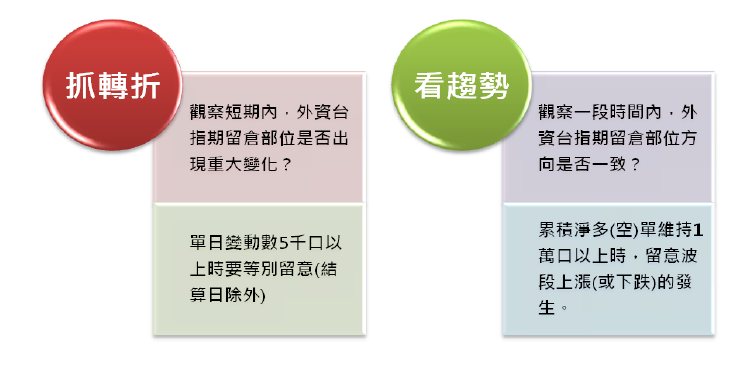 抓轉折

觀察短期內，外資台指期留倉部位是否出現重大變化？

單日變動數5千口以上時要特別留意(結算日除外)

看趨勢

觀察一段時間內，外資台指期留倉部位方向是否一致？

累積淨多(空)單維持1萬口以上時，留意波段上漲(或下跌)的發生。